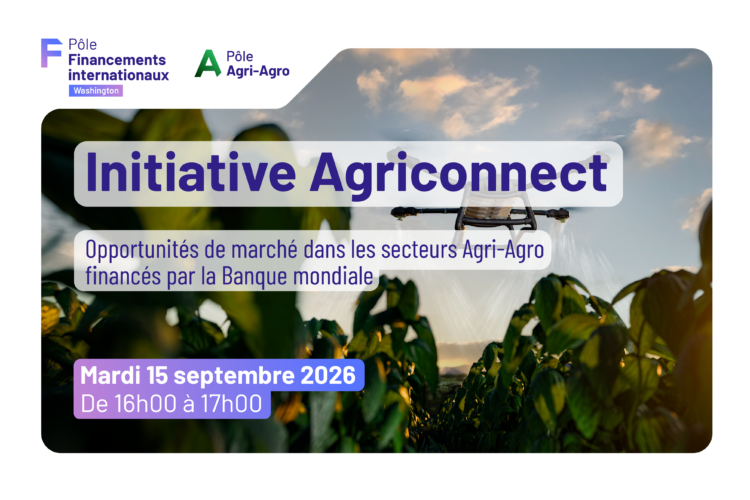 F Pôle
Financements
internationaux
Washington

A Pôle
Agri-Agro

Initiative Agriconnect

Opportunités de marché dans les secteurs Agri-Agro financés par la Banque mondiale

Mardi 15 septembre 2026
De 16h00 à 17h00